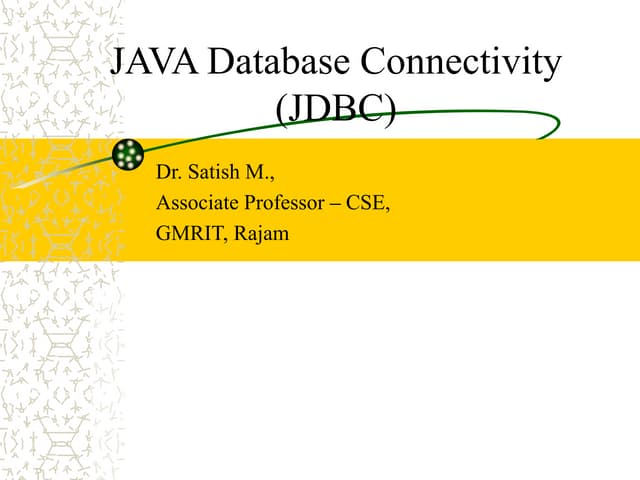 JAVA Database Connectivity (JDBC)

Dr. Satish M.,
Associate Professor – CSE,
GMRIT, Rajam